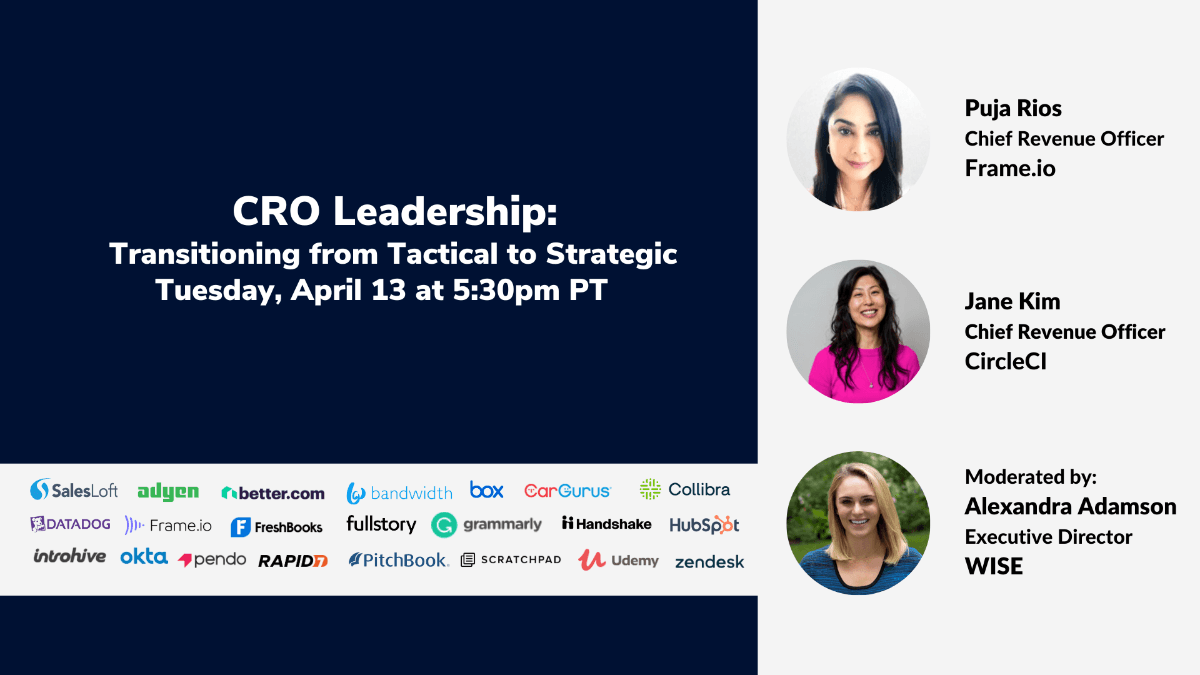 CRO Leadership:
Transitioning from Tactical to Strategic
Tuesday, April 13 at 5:30pm PT

SalesLoft adyen better.com bandwidth box CarGurus Collibra
DATADOG Frame.io FreshBooks fullstory grammarly Handshake HubSpot
introhive okta pendo RAPID7 PitchBook. SCRATCHPAD Udemy zendesk

Puja Rios
Chief Revenue Officer
Frame.io

Jane Kim
Chief Revenue Officer
CircleCI

Moderated by:
Alexandra Adamson
Executive Director
WISE